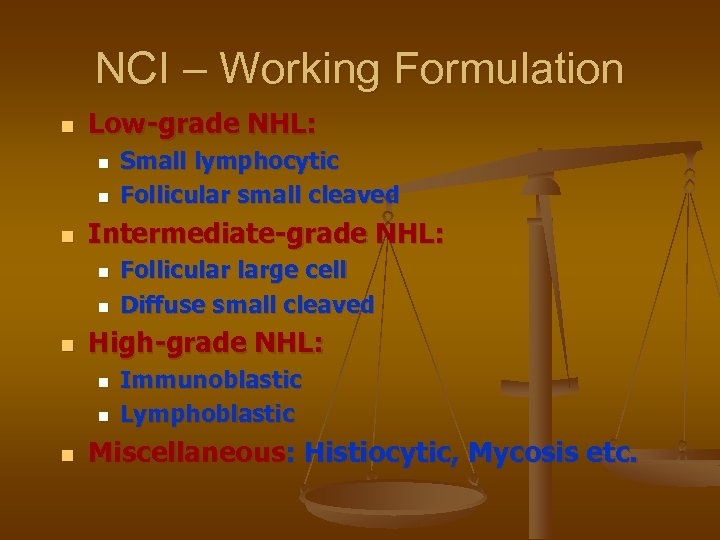 NCI – Working Formulation

- Low-grade NHL:
  - Small lymphocytic
  - Follicular small cleaved
- Intermediate-grade NHL:
  - Follicular large cell
  - Diffuse small cleaved
- High-grade NHL:
  - Immunoblastic
  - Lymphoblastic
- Miscellaneous: Histiocytic, Mycosis etc.